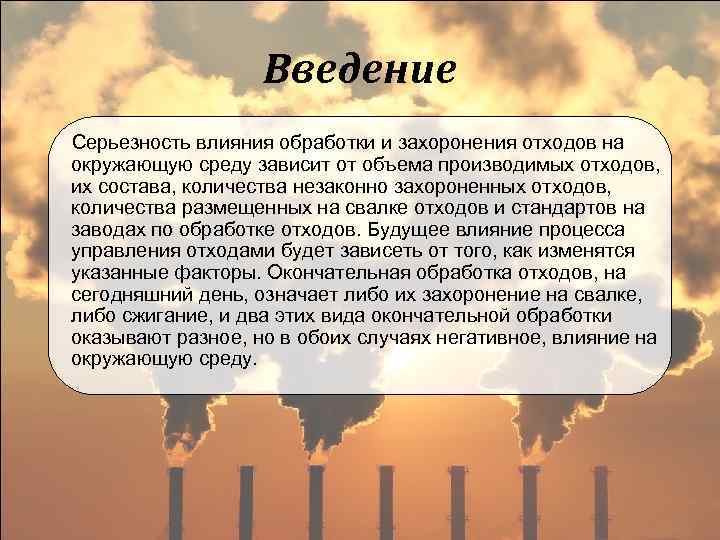 Введение

Серьезность влияния обработки и захоронения отходов на окружающую среду зависит от объема производимых отходов, их состава, количества незаконно захороненных отходов, количества размещенных на свалке отходов и стандартов на заводах по обработке отходов. Будущее влияние процесса управления отходами будет зависеть от того, как изменятся указанные факторы. Окончательная обработка отходов, на сегодняшний день, означает либо их захоронение на свалке, либо сжигание, и два этих вида окончательной обработки оказывают разное, но в обоих случаях негативное, влияние на окружающую среду.